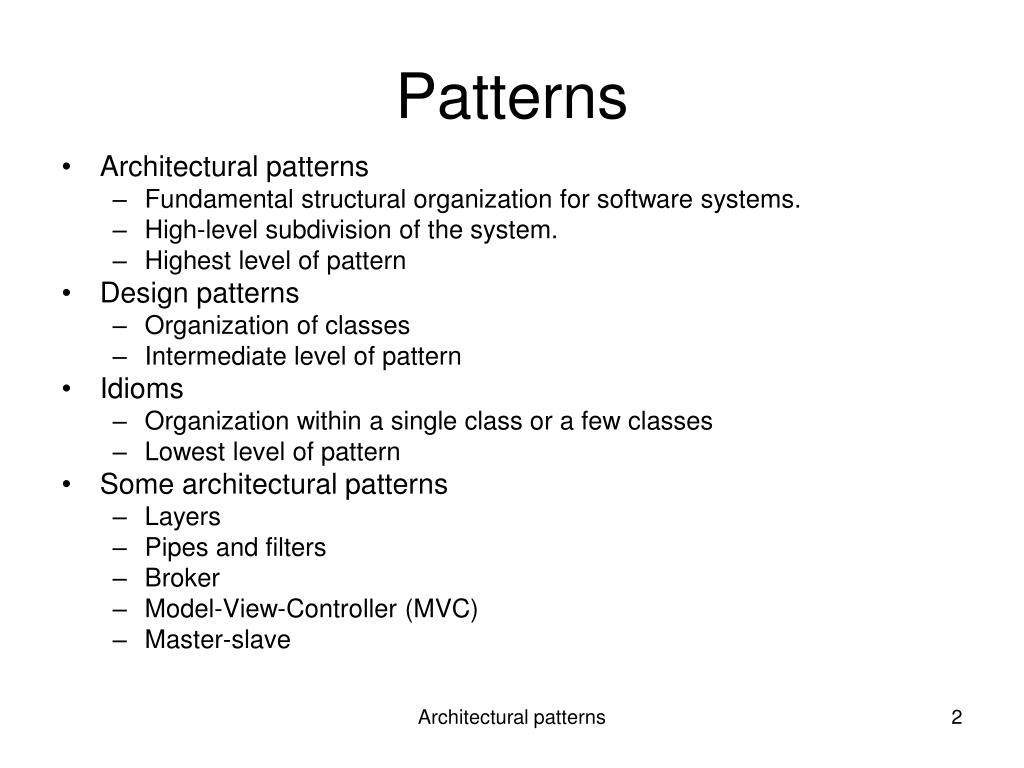 Patterns

• Architectural patterns
 – Fundamental structural organization for software systems.
 – High-level subdivision of the system.
 – Highest level of pattern
• Design patterns
 – Organization of classes
 – Intermediate level of pattern
• Idioms
 – Organization within a single class or a few classes
 – Lowest level of pattern
• Some architectural patterns
 – Layers
 – Pipes and filters
 – Broker
 – Model-View-Controller (MVC)
 – Master-slave

Architectural patterns

2